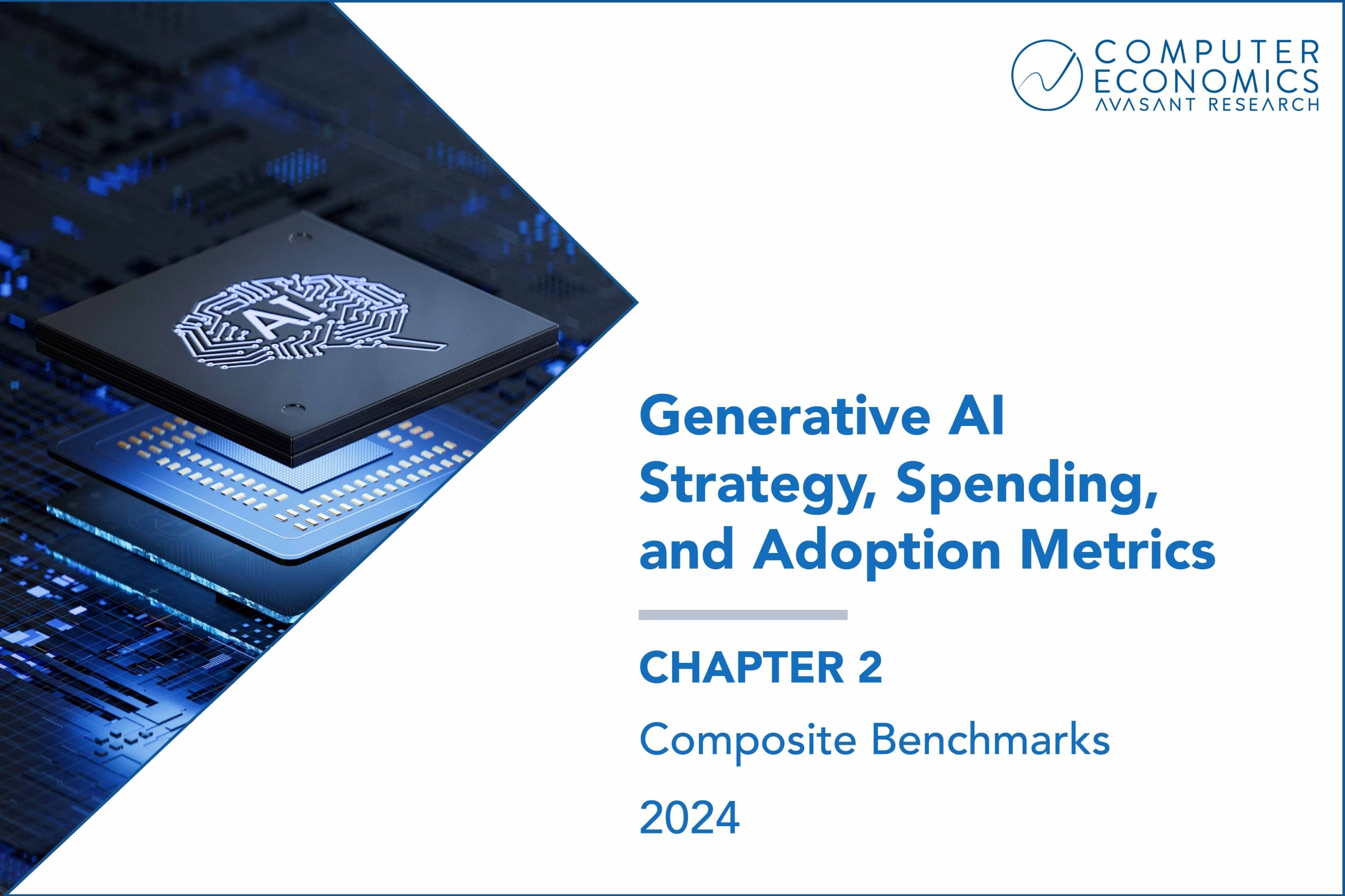 COMPUTER ECONOMICS
AVASANT RESEARCH

AI

Generative AI Strategy, Spending, and Adoption Metrics

CHAPTER 2

Composite Benchmarks

2024